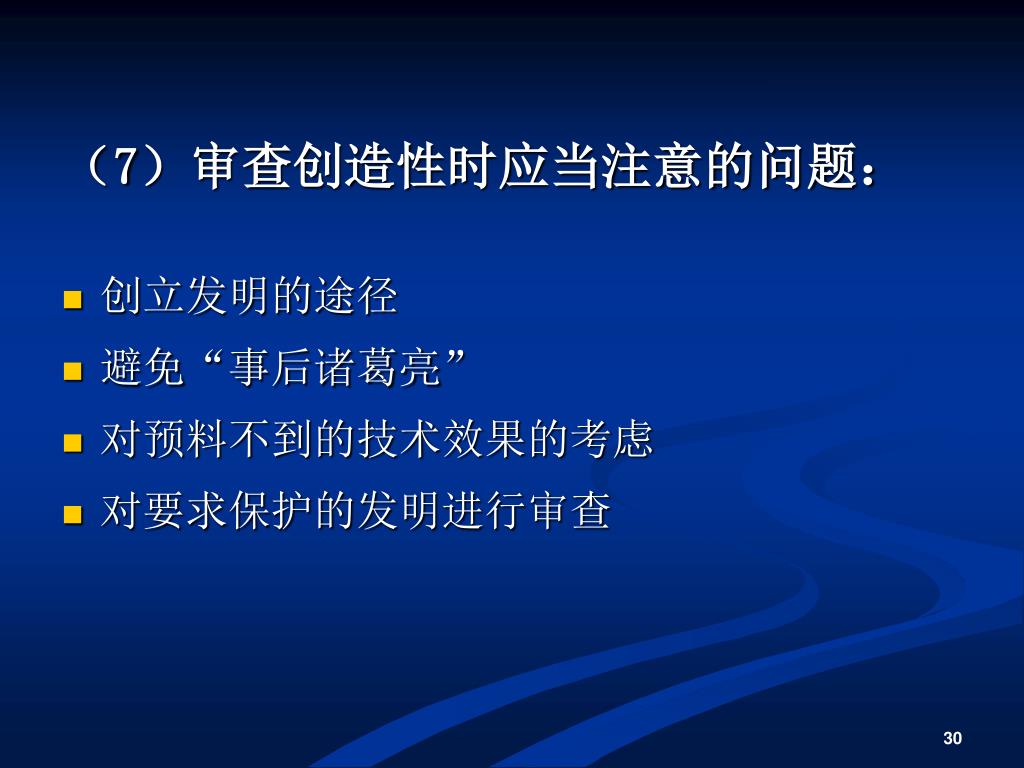 （7）审查创造性时应当注意的问题：

- 创立发明的途径
- 避免“事后诸葛亮”
- 对预料不到的技术效果的考虑
- 对要求保护的发明进行审查

30